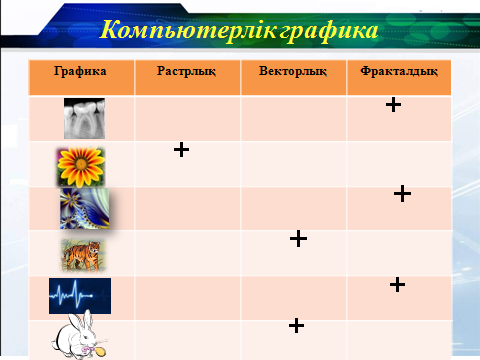 Компьютерлік графика

| Графика | Растрлық | Векторлық | Фракталдық |
|---|---|---|---|
| | | | + |
| | + | | |
| | | | + |
| | | + | |
| | | | + |
| | | + | |